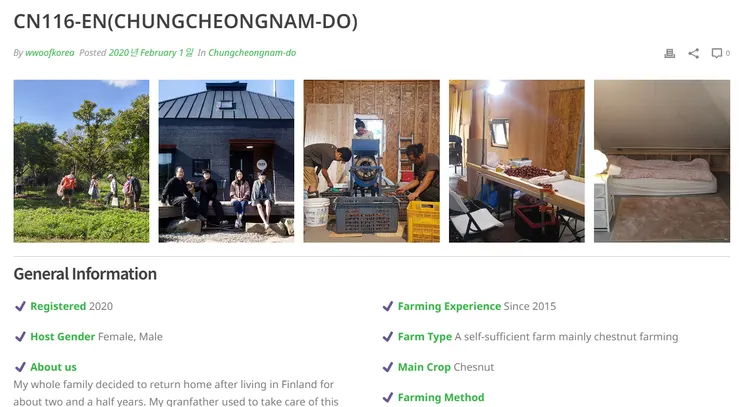 CN116-EN(CHUNGCHEONGNAM-DO)

By wwoofkorea Posted 2020년 February 1일 In Chungcheongnam-do

0

General Information

Registered 2020

Host Gender Female, Male

About us
My whole family decided to return home after living in Finland for about two and a half years. My granfather used to take care of this

Farming Experience Since 2015

Farm Type A self-sufficient farm mainly chestnut farming

Main Crop Chesnut

Farming Method